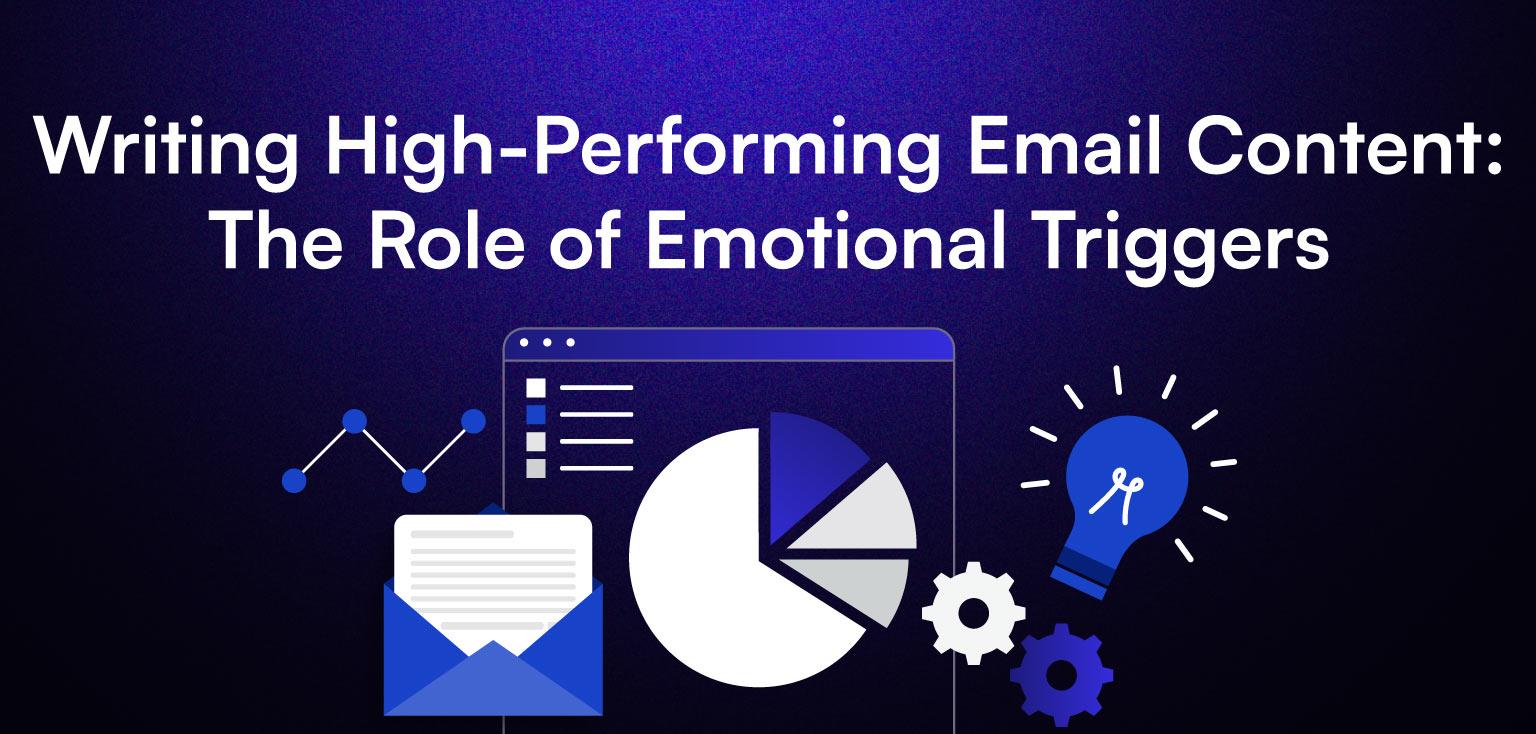 Writing High-Performing Email Content:
The Role of Emotional Triggers